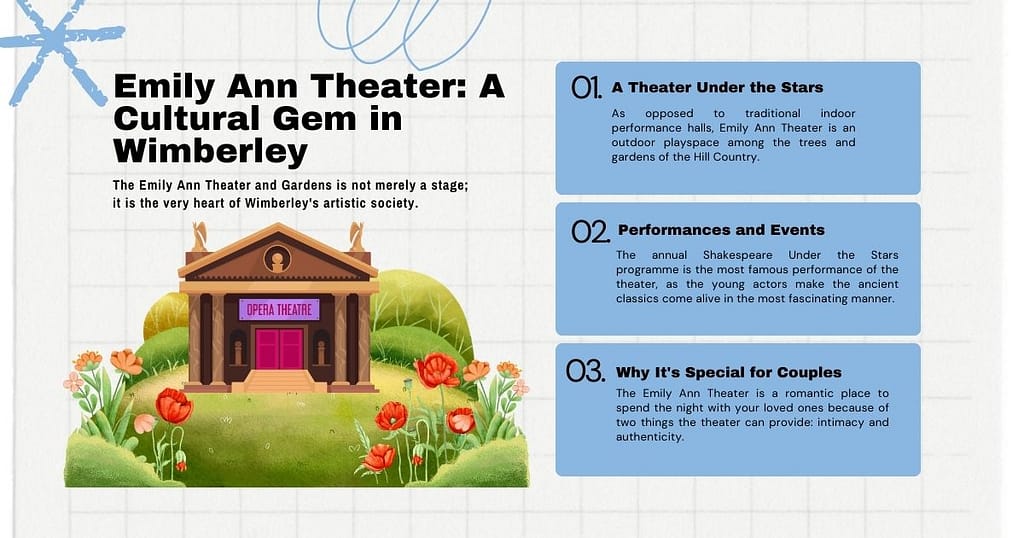 Emily Ann Theater: A Cultural Gem in Wimberley

The Emily Ann Theater and Gardens is not merely a stage; it is the very heart of Wimberley's artistic society.

OPERA THEATRE

01. A Theater Under the Stars

As opposed to traditional indoor performance halls, Emily Ann Theater is an outdoor playspace among the trees and gardens of the Hill Country.

02. Performances and Events

The annual Shakespeare Under the Stars programme is the most famous performance of the theater, as the young actors make the ancient classics come alive in the most fascinating manner.

03. Why It's Special for Couples

The Emily Ann Theater is a romantic place to spend the night with your loved ones because of two things the theater can provide: intimacy and authenticity.